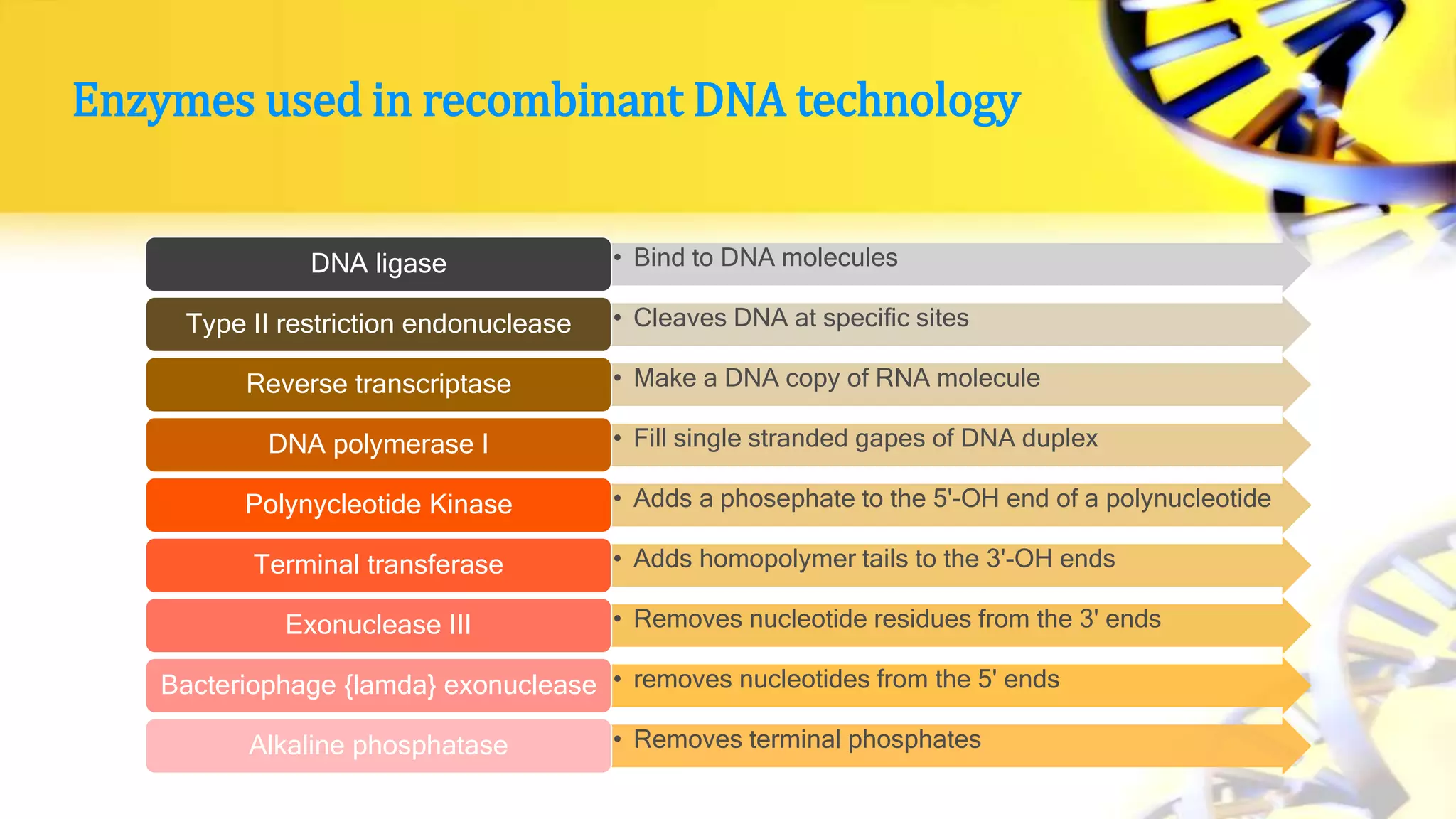 Enzymes used in recombinant DNA technology

DNA ligase
• Bind to DNA molecules

Type II restriction endonuclease
• Cleaves DNA at specific sites

Reverse transcriptase
• Make a DNA copy of RNA molecule

DNA polymerase I
• Fill single stranded gapes of DNA duplex

Polynycleotide Kinase
• Adds a phosephate to the 5'-OH end of a polynucleotide

Terminal transferase
• Adds homopolymer tails to the 3'-OH ends

Exonuclease III
• Removes nucleotide residues from the 3' ends

Bacteriophage {lamda} exonuclease
• removes nucleotides from the 5' ends

Alkaline phosphatase
• Removes terminal phosphates